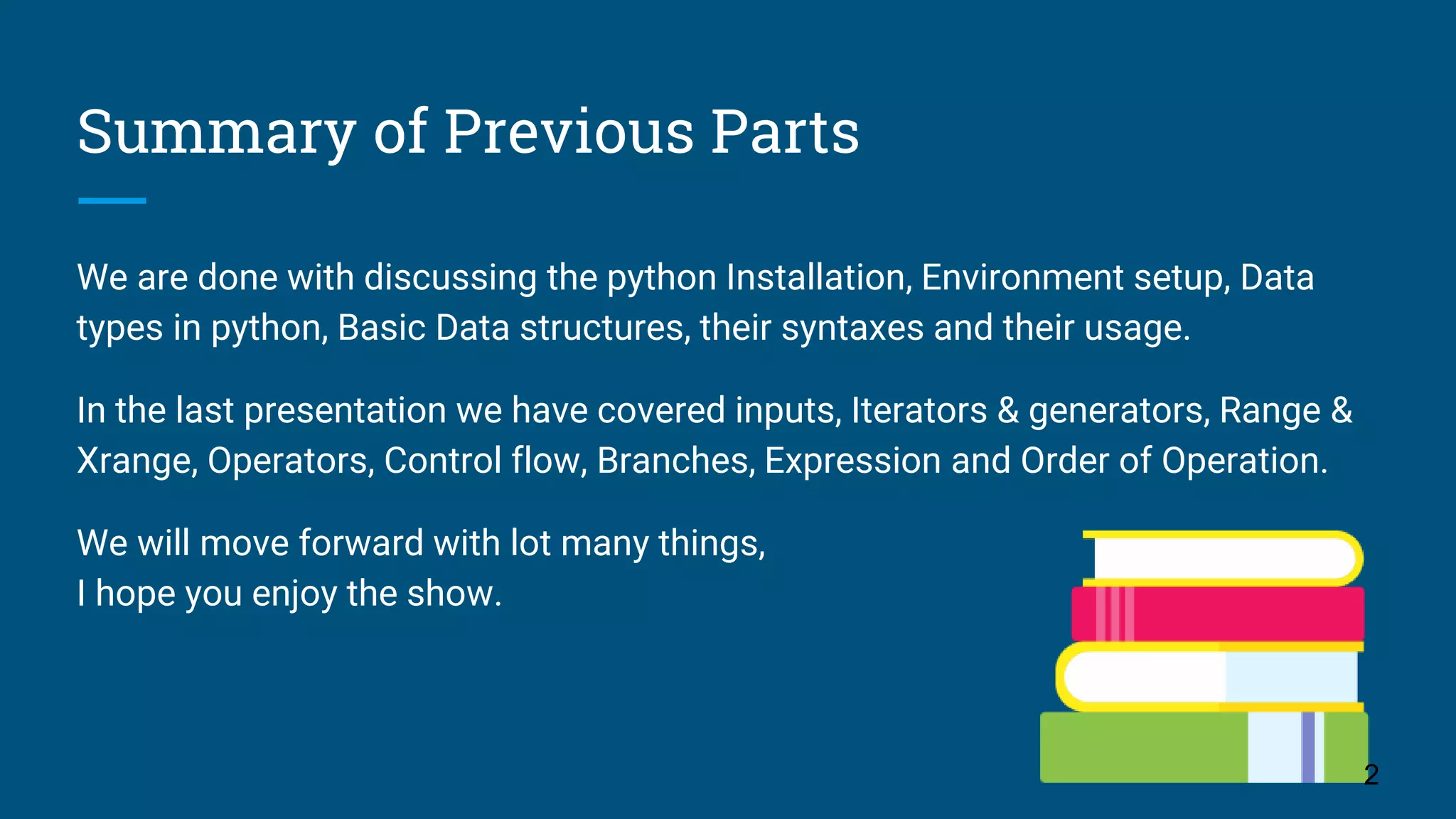 Summary of Previous Parts

We are done with discussing the python Installation, Environment setup, Data types in python, Basic Data structures, their syntaxes and their usage.

In the last presentation we have covered inputs, Iterators & generators, Range & Xrange, Operators, Control flow, Branches, Expression and Order of Operation.

We will move forward with lot many things,
I hope you enjoy the show.

2